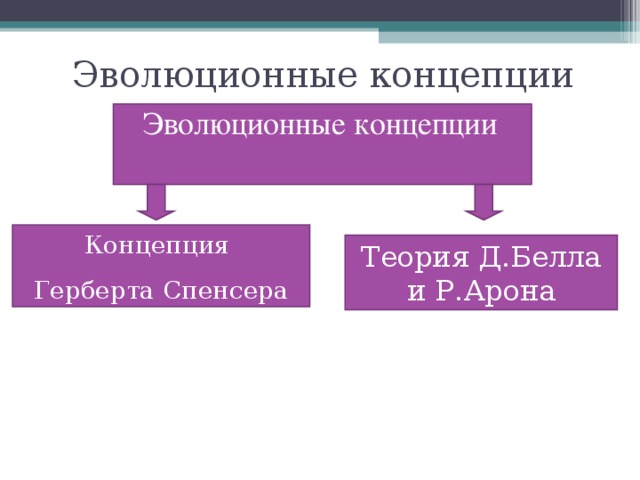 Эволюционные концепции

Эволюционные концепции

Концепция

Герберта Спенсера

Теория Д.Белла и Р.Арона